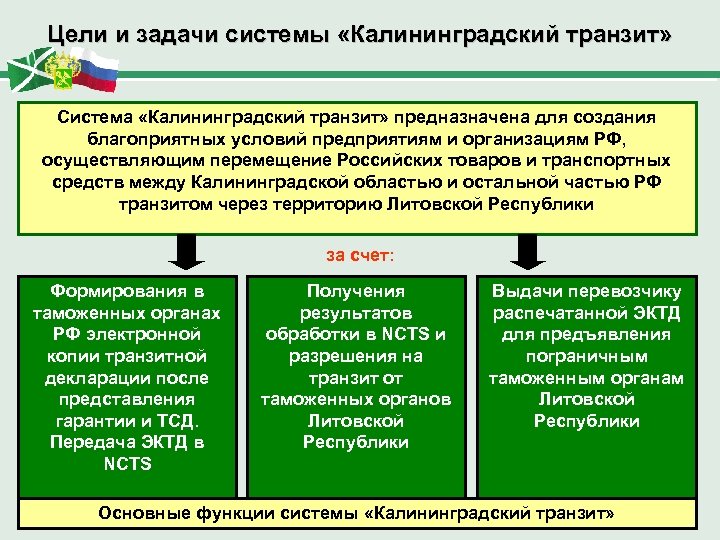 Цели и задачи системы «Калининградский транзит»

Система «Калининградский транзит» предназначена для создания благоприятных условий предприятиям и организациям РФ, осуществляющим перемещение Российских товаров и транспортных средств между Калининградской областью и остальной частью РФ транзитом через территорию Литовской Республики

за счет:

Формирования в таможенных органах РФ электронной копии транзитной декларации после представления гарантии и ТСД. Передача ЭКТД в NCTS

Получения результатов обработки в NCTS и разрешения на транзит от таможенных органов Литовской Республики

Выдачи перевозчику распечатанной ЭКТД для предъявления пограничным таможенным органам Литовской Республики

Основные функции системы «Калининградский транзит»